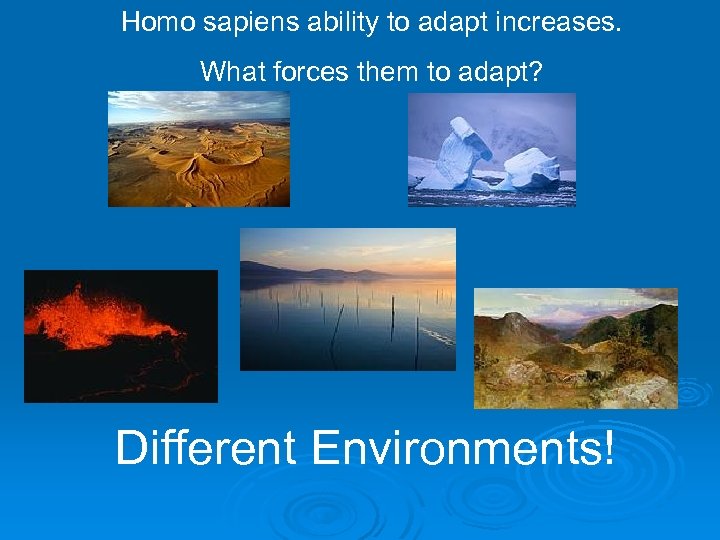 Homo sapiens ability to adapt increases.

What forces them to adapt?

Different Environments!